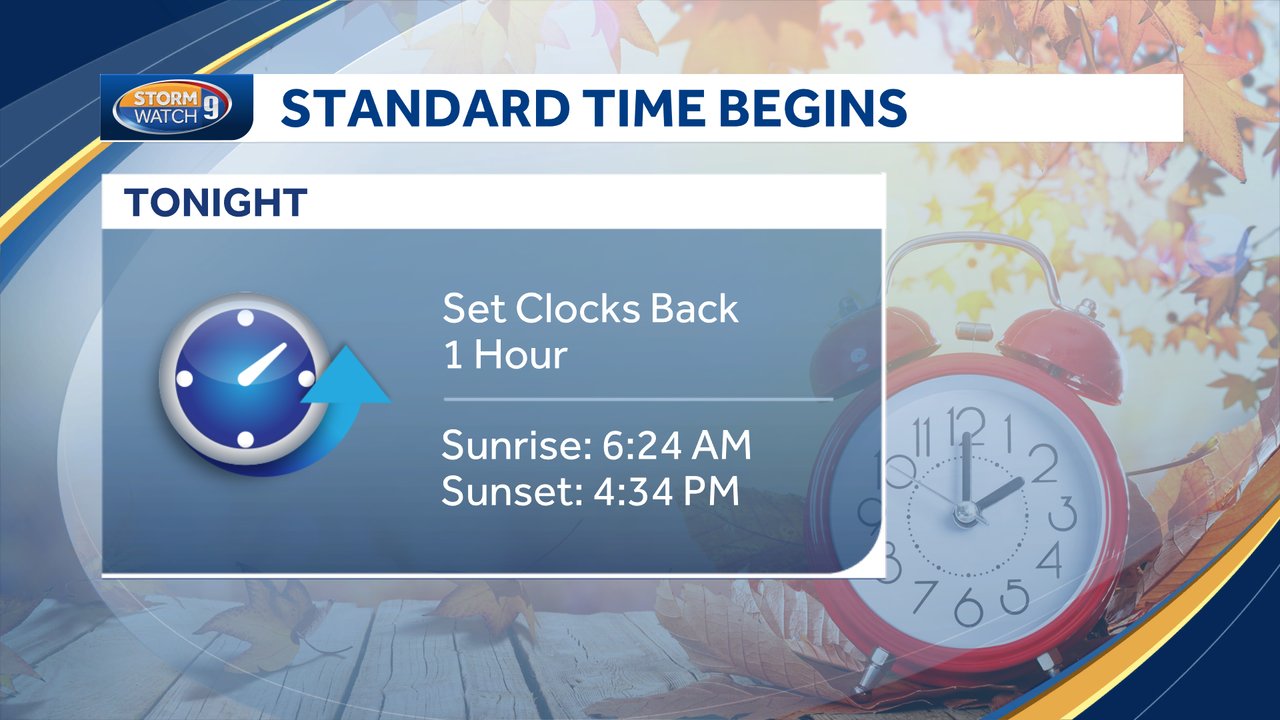 STORM WATCH 9

STANDARD TIME BEGINS

TONIGHT

Set Clocks Back 1 Hour

Sunrise: 6:24 AM
Sunset: 4:34 PM

11 12 1 2 3 4 5 6 7 8 9 10